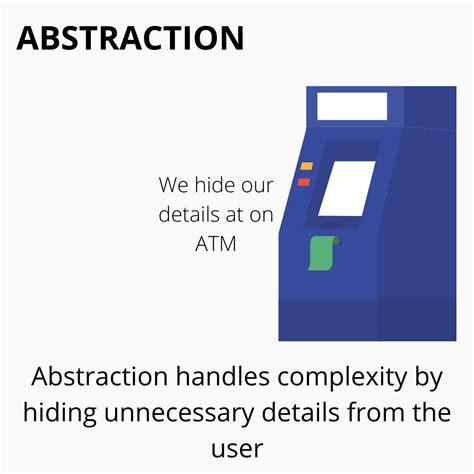 ABSTRACTION

We hide our details at on ATM

Abstraction handles complexity by hiding unnecessary details from the user